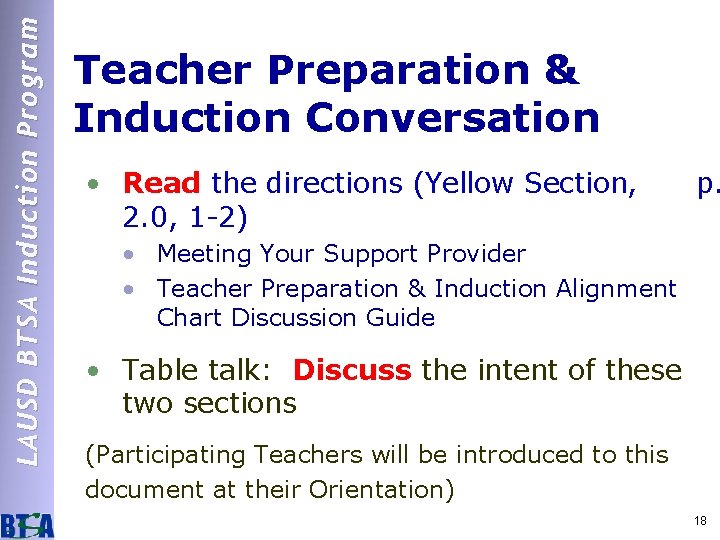 LAUSD BTSA Induction Program

Teacher Preparation & Induction Conversation

• Read the directions (Yellow Section, p. 2.0, 1-2)
  • Meeting Your Support Provider
  • Teacher Preparation & Induction Alignment Chart Discussion Guide

• Table talk: Discuss the intent of these two sections

(Participating Teachers will be introduced to this document at their Orientation)

BTSA

18